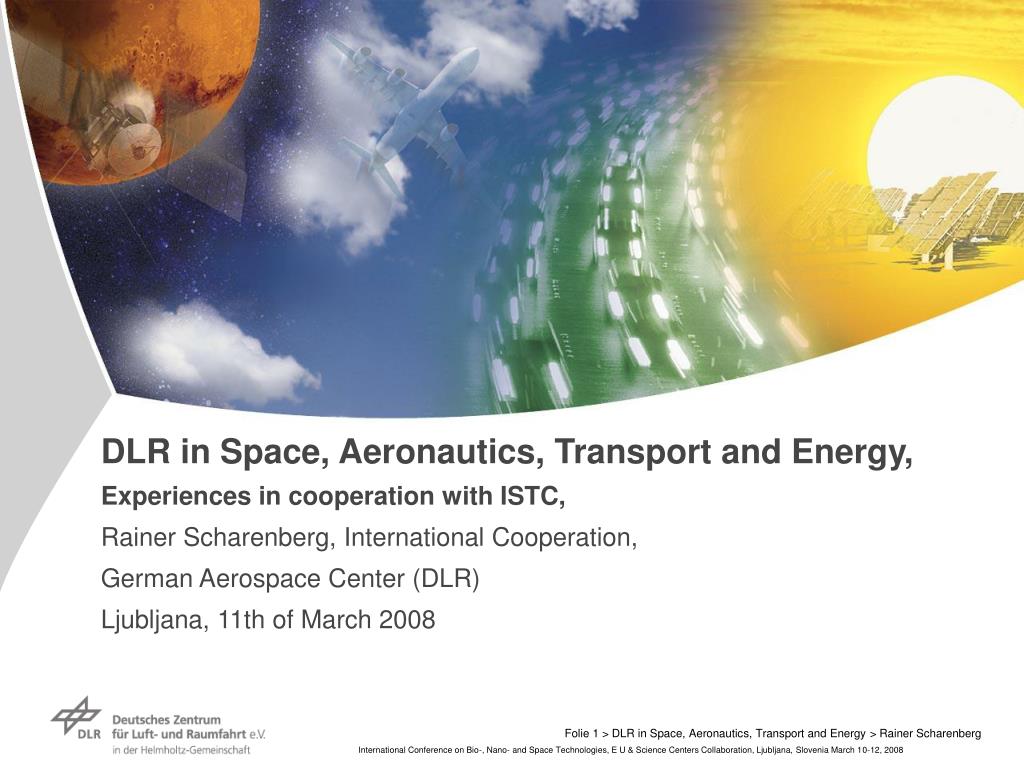 DLR in Space, Aeronautics, Transport and Energy,

Experiences in cooperation with ISTC,

Rainer Scharenberg, International Cooperation,

German Aerospace Center (DLR)

Ljubljana, 11th of March 2008

DLR Deutsches Zentrum für Luft- und Raumfahrt e.V. in der Helmholtz-Gemeinschaft

Folie 1 > DLR in Space, Aeronautics, Transport and Energy > Rainer Scharenberg

International Conference on Bio-, Nano- and Space Technologies, E U & Science Centers Collaboration, Ljubljana, Slovenia March 10-12, 2008